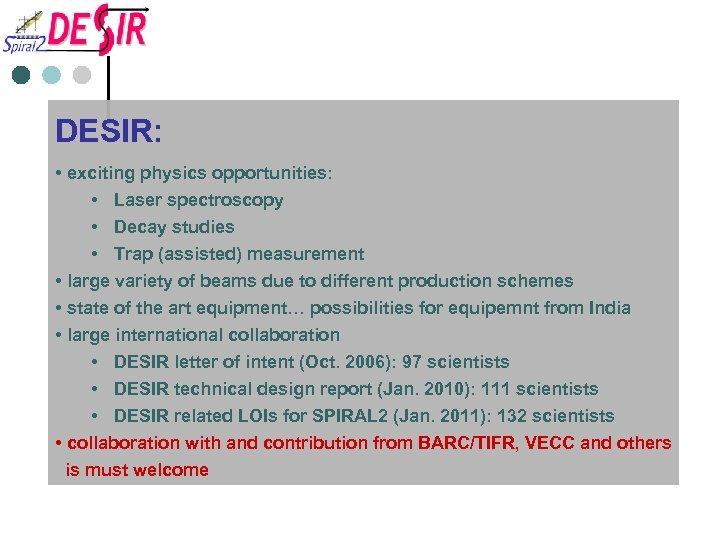 Spiral2 DESIR

DESIR:

• exciting physics opportunities:
• Laser spectroscopy
• Decay studies
• Trap (assisted) measurement
• large variety of beams due to different production schemes
• state of the art equipment… possibilities for equipemnt from India
• large international collaboration
• DESIR letter of intent (Oct. 2006): 97 scientists
• DESIR technical design report (Jan. 2010): 111 scientists
• DESIR related LOIs for SPIRAL2 (Jan. 2011): 132 scientists
• collaboration with and contribution from BARC/TIFR, VECC and others is must welcome